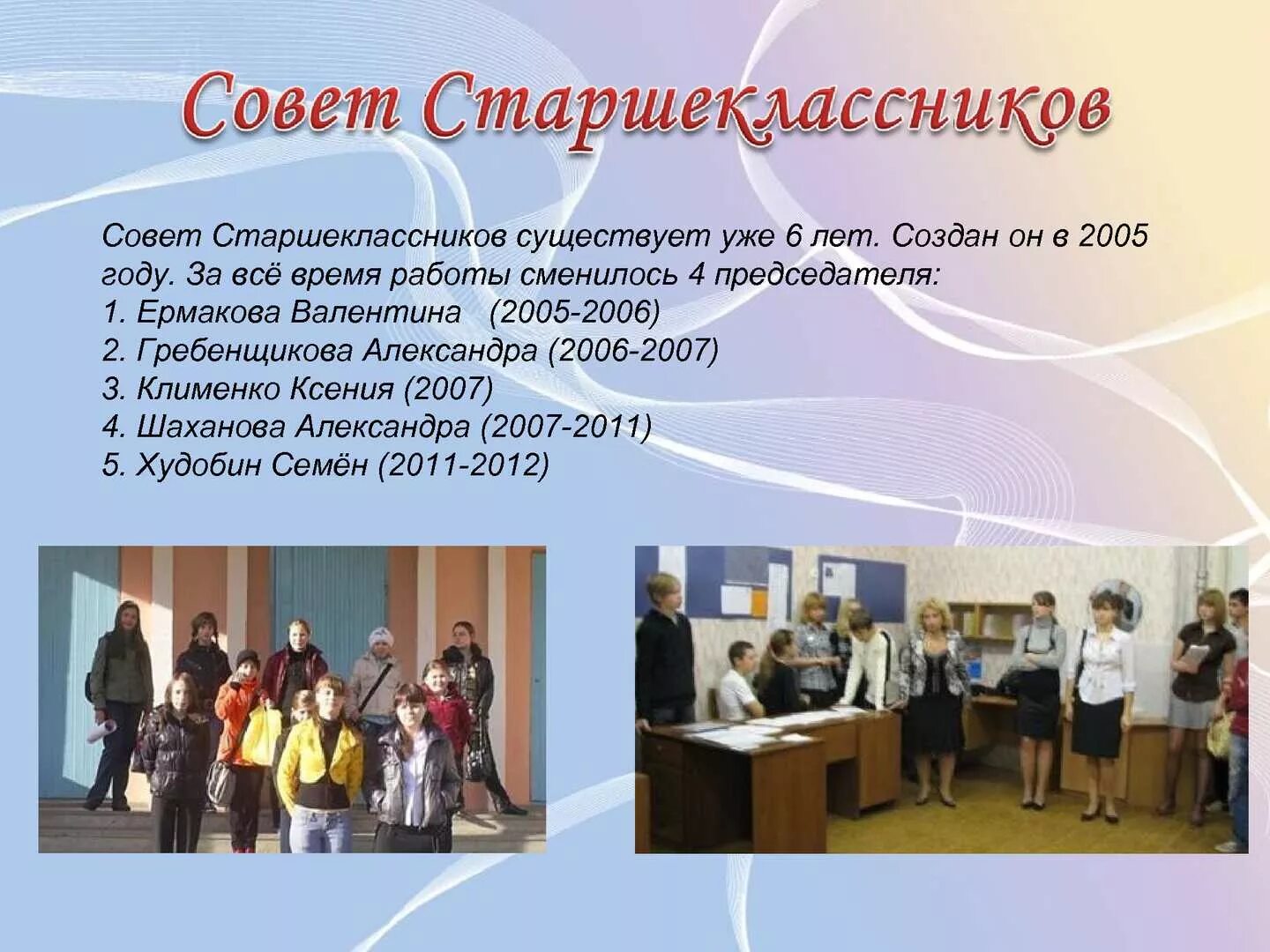 Совет Старшеклассников

Совет Старшеклассников существует уже 6 лет. Создан он в 2005 году. За всё время работы сменилось 4 председателя:
1. Ермакова Валентина (2005-2006)
2. Гребенщикова Александра (2006-2007)
3. Клименко Ксения (2007)
4. Шаханова Александра (2007-2011)
5. Худобин Семён (2011-2012)